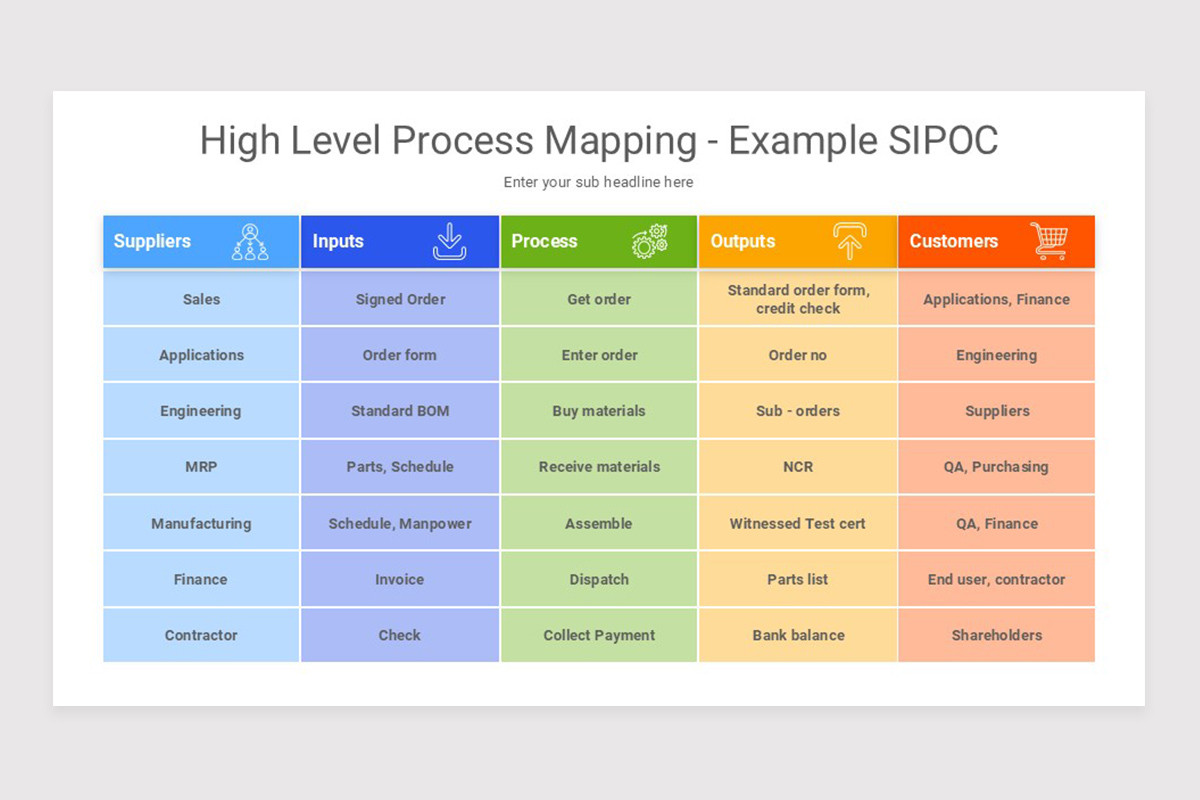 High Level Process Mapping - Example SIPOC

Enter your sub headline here

| Suppliers | Inputs | Process | Outputs | Customers |
|---|---|---|---|---|
| Sales | Signed Order | Get order | Standard order form, credit check | Applications, Finance |
| Applications | Order form | Enter order | Order no | Engineering |
| Engineering | Standard BOM | Buy materials | Sub - orders | Suppliers |
| MRP | Parts, Schedule | Receive materials | NCR | QA, Purchasing |
| Manufacturing | Schedule, Manpower | Assemble | Witnessed Test cert | QA, Finance |
| Finance | Invoice | Dispatch | Parts list | End user, contractor |
| Contractor | Check | Collect Payment | Bank balance | Shareholders |